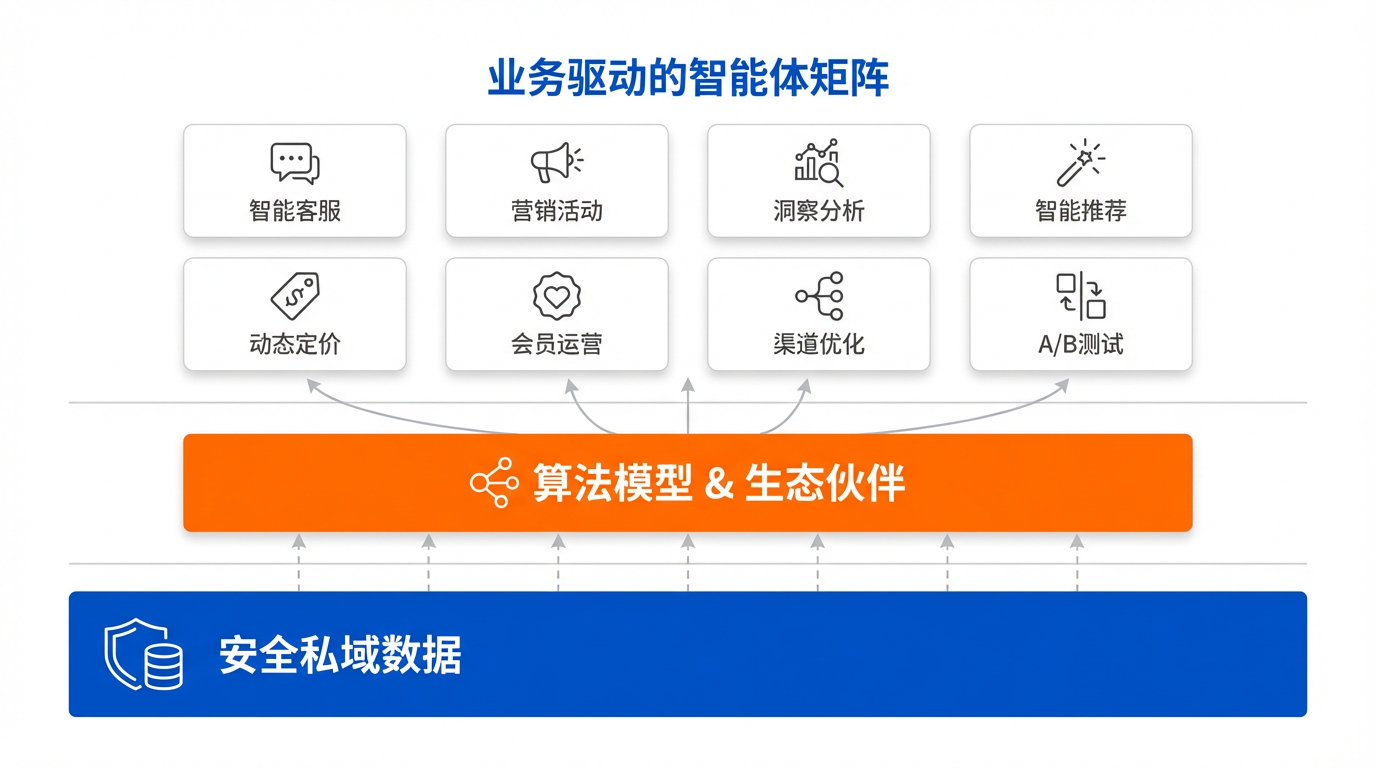 业务驱动的智能体矩阵

智能客服

营销活动

洞察分析

智能推荐

动态定价

会员运营

渠道优化

A/B测试

算法模型 & 生态伙伴

安全私域数据